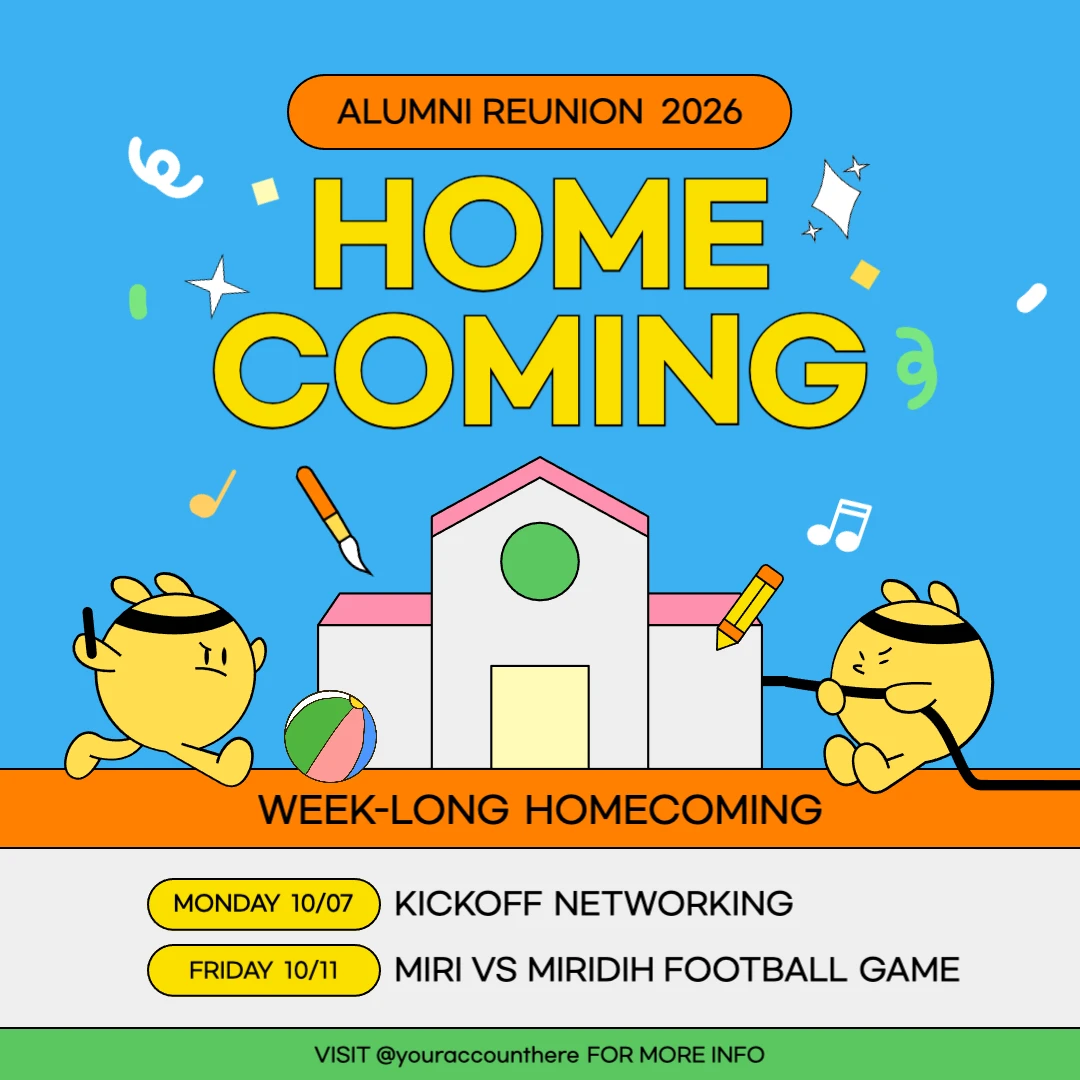 ALUMNI REUNION 2026

HOME COMING

WEEK-LONG HOMECOMING

MONDAY 10/07 KICKOFF NETWORKING

FRIDAY 10/11 MIRI VS MIRIDIH FOOTBALL GAME

VISIT @youraccounthere FOR MORE INFO